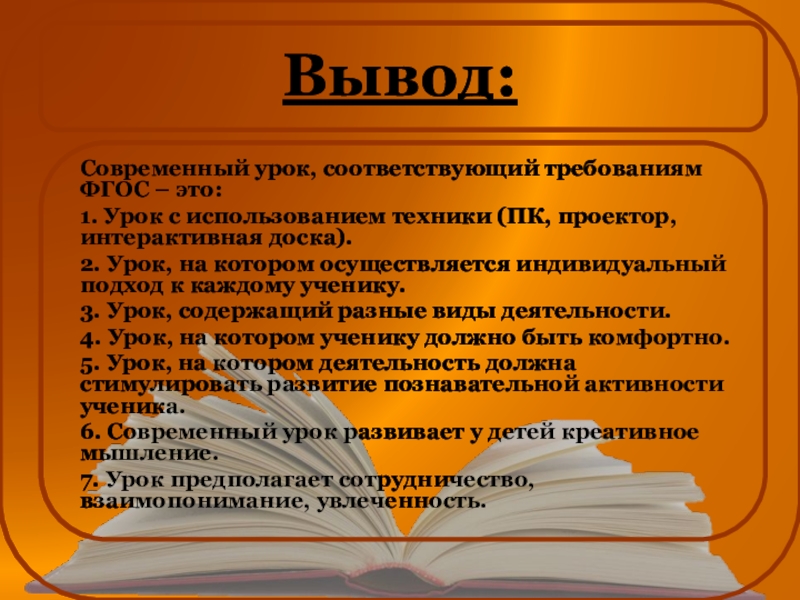 Вывод:

Современный урок, соответствующий требованиям ФГОС – это:

1. Урок с использованием техники (ПК, проектор, интерактивная доска).

2. Урок, на котором осуществляется индивидуальный подход к каждому ученику.

3. Урок, содержащий разные виды деятельности.

4. Урок, на котором ученику должно быть комфортно.

5. Урок, на котором деятельность должна стимулировать развитие познавательной активности ученика.

6. Современный урок развивает у детей креативное мышление.

7. Урок предполагает сотрудничество, взаимопонимание, увлеченность.